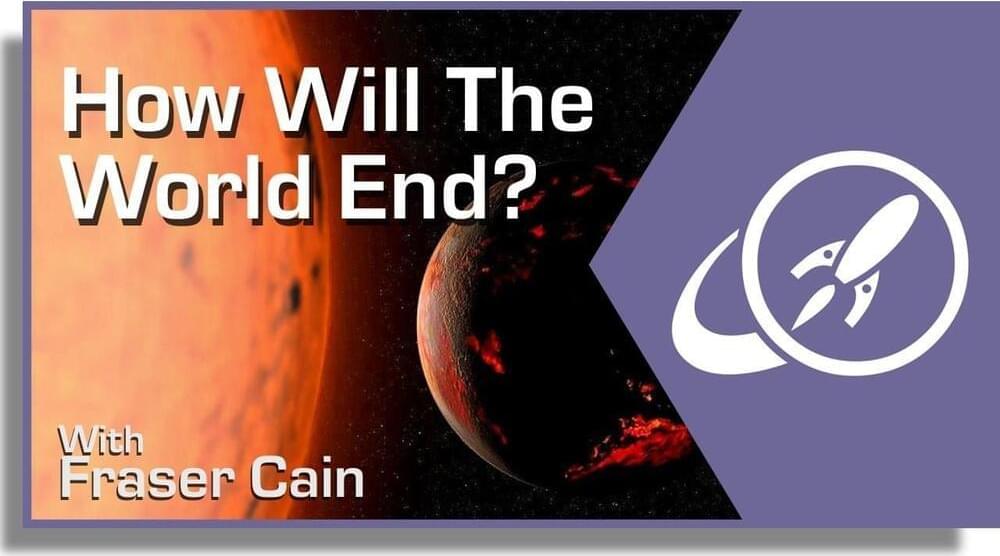 How Will The World End?

With
Fraser Cain